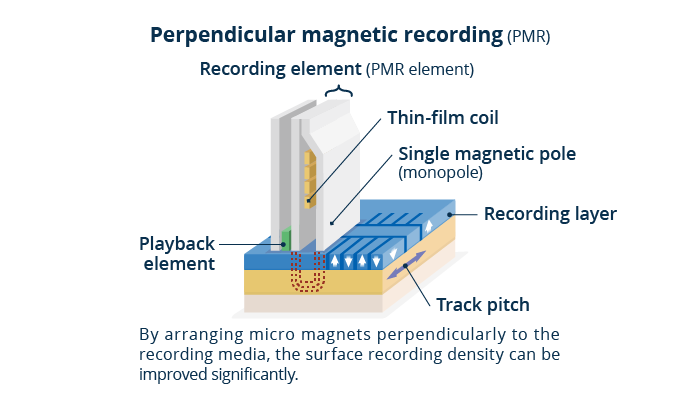 Perpendicular magnetic recording (PMR)

Recording element (PMR element)

Thin-film coil

Single magnetic pole (monopole)

Recording layer

Playback element

Track pitch

By arranging micro magnets perpendicularly to the recording media, the surface recording density can be improved significantly.